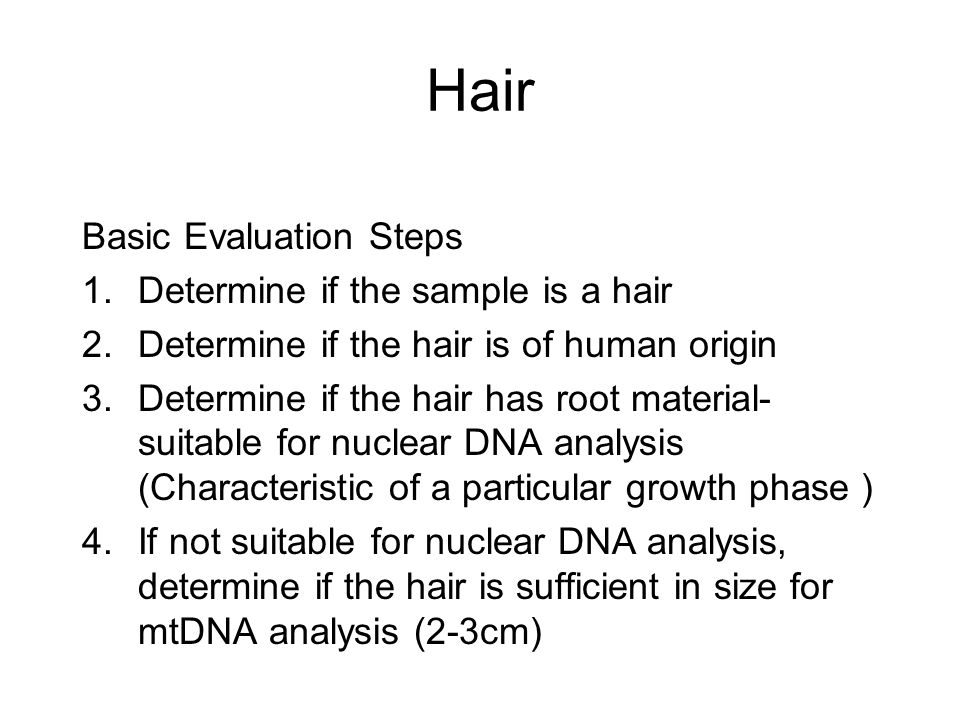 Hair

Basic Evaluation Steps

1. Determine if the sample is a hair
2. Determine if the hair is of human origin
3. Determine if the hair has root material- suitable for nuclear DNA analysis (Characteristic of a particular growth phase )
4. If not suitable for nuclear DNA analysis, determine if the hair is sufficient in size for mtDNA analysis (2-3cm)